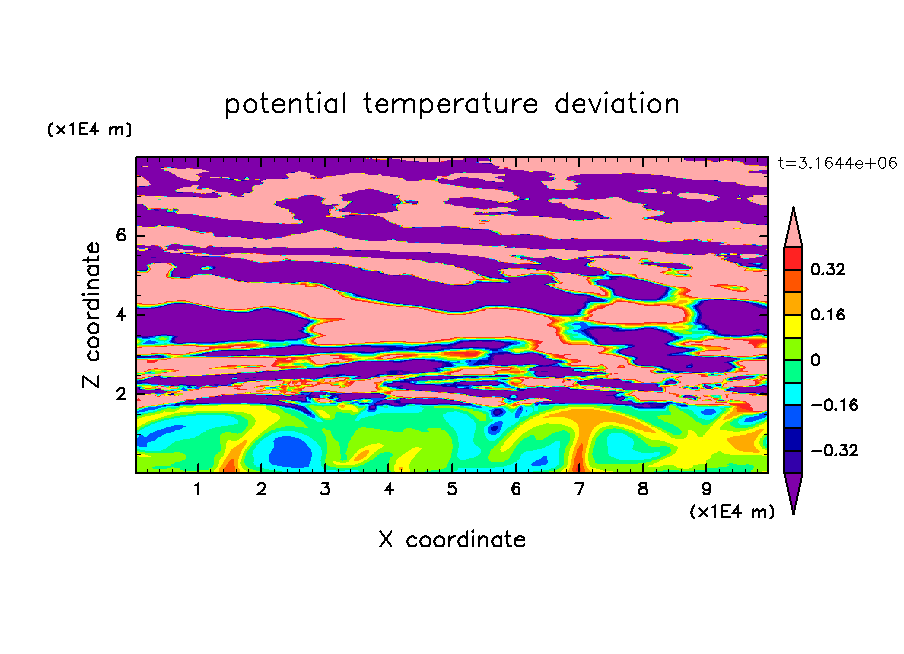 potential temperature deviation

(x1E4 m)

t=3.1644e+06

Z coordinate

6

4

2

0.32

0.16

0

−0.16

−0.32

1 2 3 4 5 6 7 8 9

(x1E4 m)

X coordinate